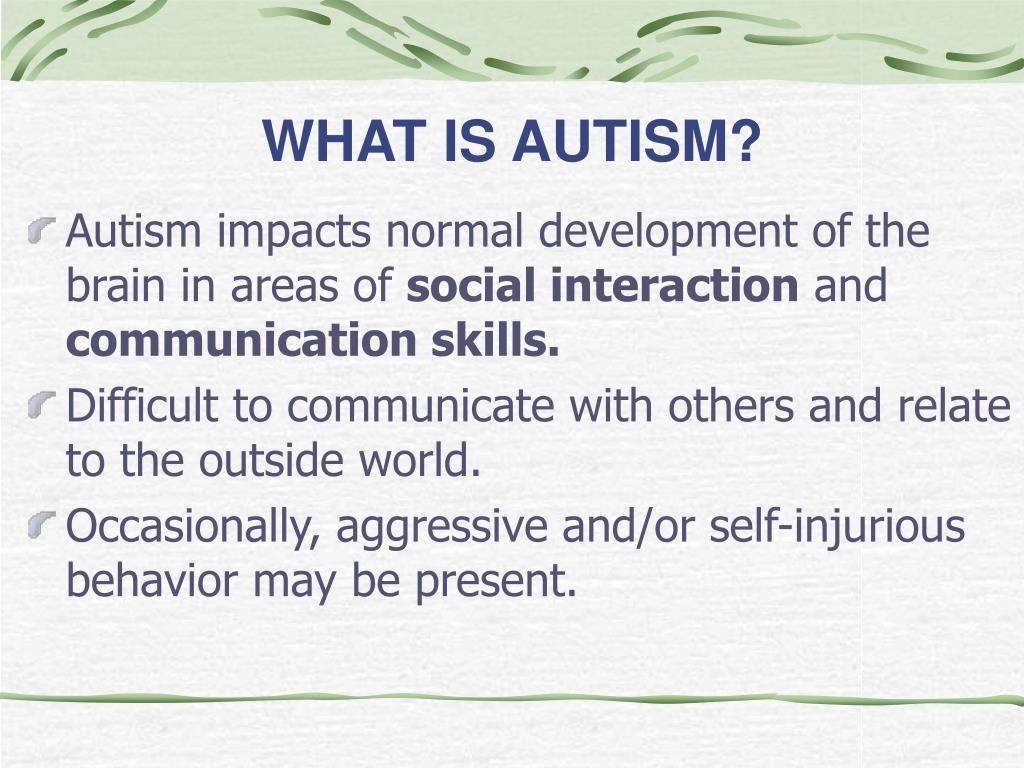 WHAT IS AUTISM?

Autism impacts normal development of the brain in areas of social interaction and communication skills.

Difficult to communicate with others and relate to the outside world.

Occasionally, aggressive and/or self-injurious behavior may be present.